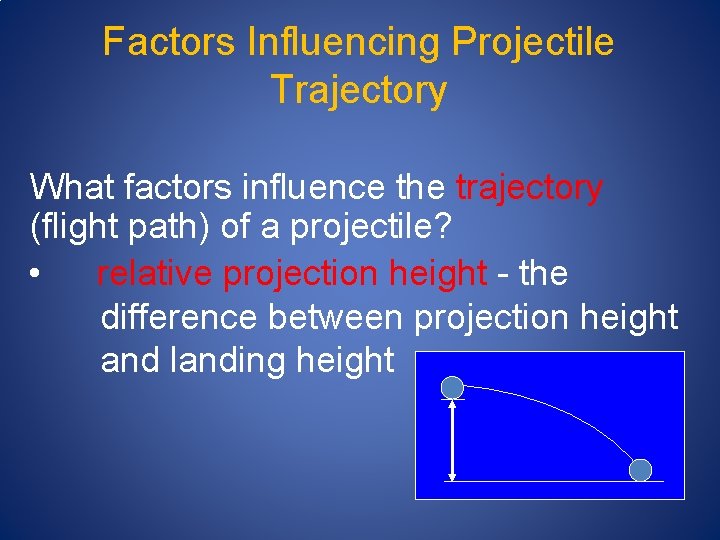 Factors Influencing Projectile Trajectory

What factors influence the trajectory (flight path) of a projectile?

• relative projection height - the difference between projection height and landing height